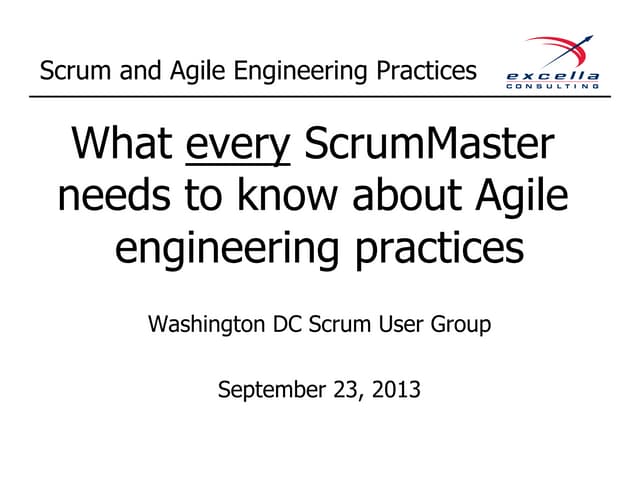 Scrum and Agile Engineering Practices

excella CONSULTING

What every ScrumMaster needs to know about Agile engineering practices

Washington DC Scrum User Group

September 23, 2013